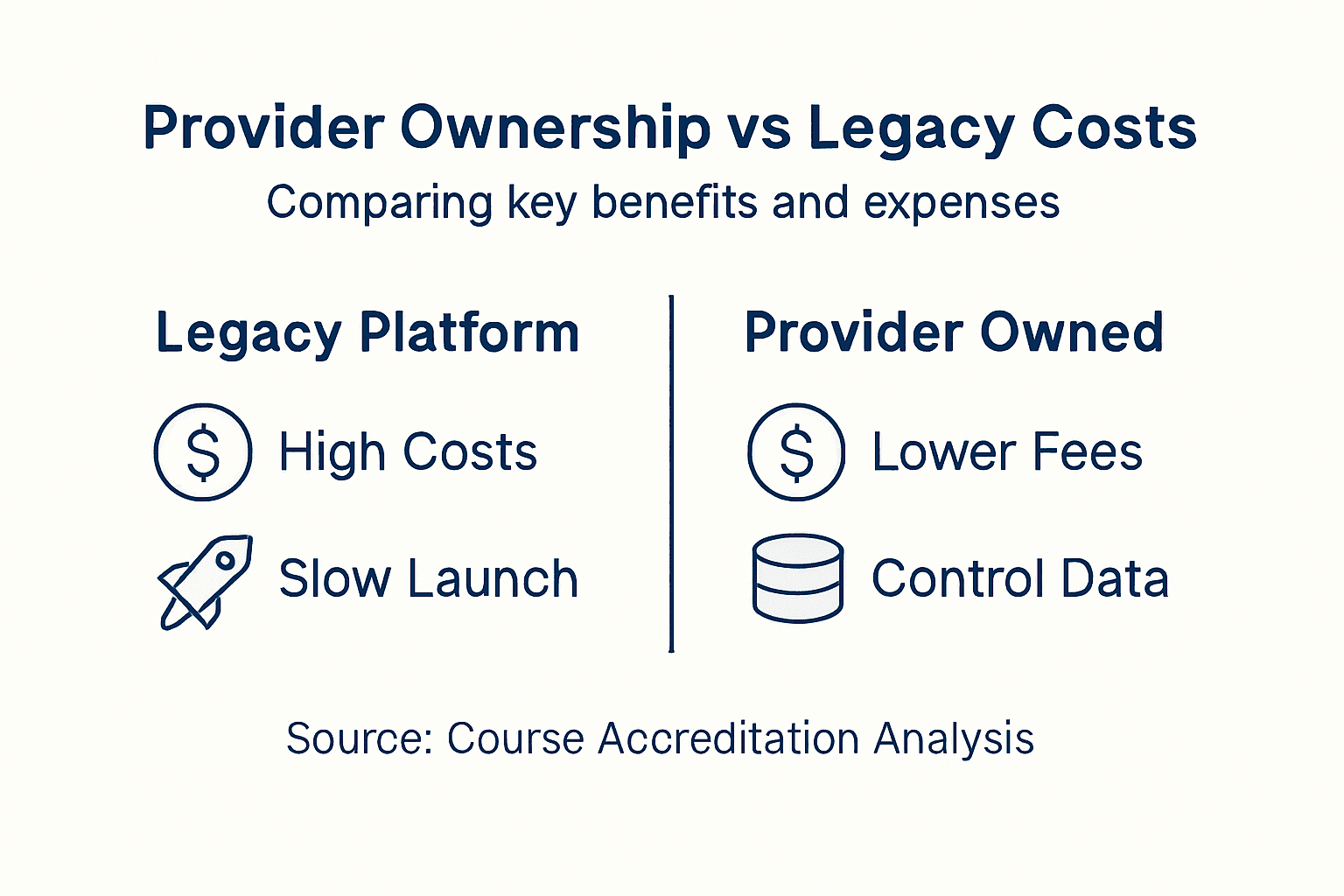 Provider Ownership vs Legacy Costs
Comparing key benefits and expenses

Legacy Platform

$ High Costs

Slow Launch

Provider Owned

$ Lower Fees

Control Data

Source: Course Accreditation Analysis